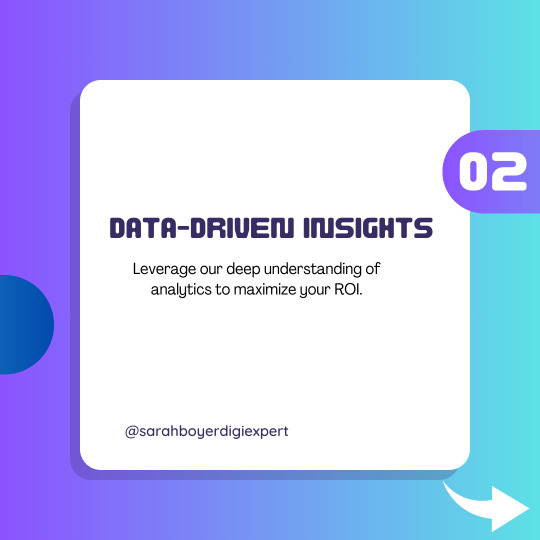 02

DATA-DRIVEN INSIGHTS

Leverage our deep understanding of analytics to maximize your ROI.

@sarahboyerdigiexpert